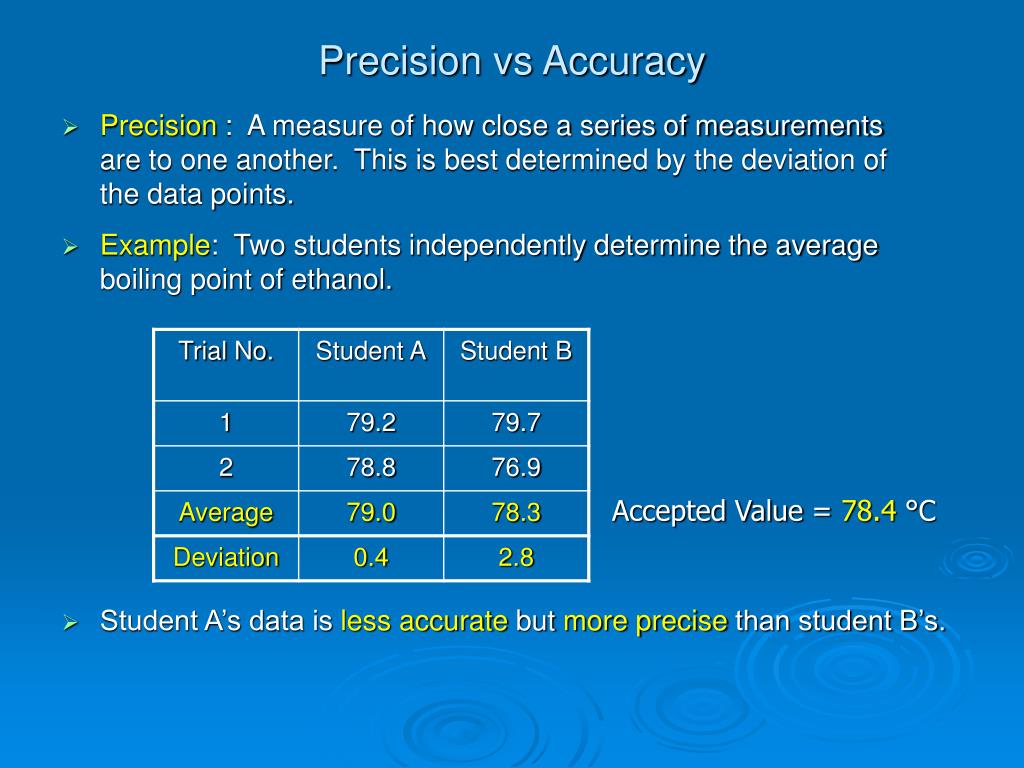 Precision vs Accuracy

➢ Precision : A measure of how close a series of measurements are to one another. This is best determined by the deviation of the data points.

➢ Example: Two students independently determine the average boiling point of ethanol.

| Trial No. | Student A | Student B |
|---|---|---|
| 1 | 79.2 | 79.7 |
| 2 | 78.8 | 76.9 |
| Average | 79.0 | 78.3 |
| Deviation | 0.4 | 2.8 |

Accepted Value = 78.4 °C

➢ Student A's data is less accurate but more precise than student B's.